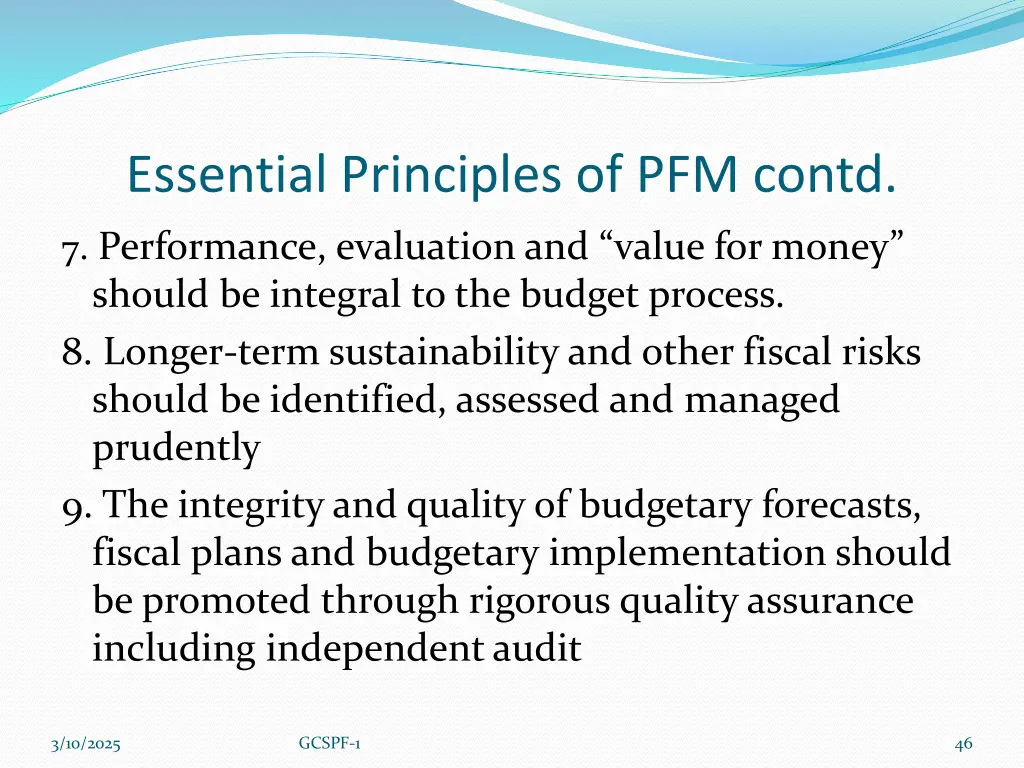 Essential Principles of PFM contd.

7. Performance, evaluation and “value for money” should be integral to the budget process.

8. Longer-term sustainability and other fiscal risks should be identified, assessed and managed prudently

9. The integrity and quality of budgetary forecasts, fiscal plans and budgetary implementation should be promoted through rigorous quality assurance including independent audit

3/10/2025

GCSPF-1

46